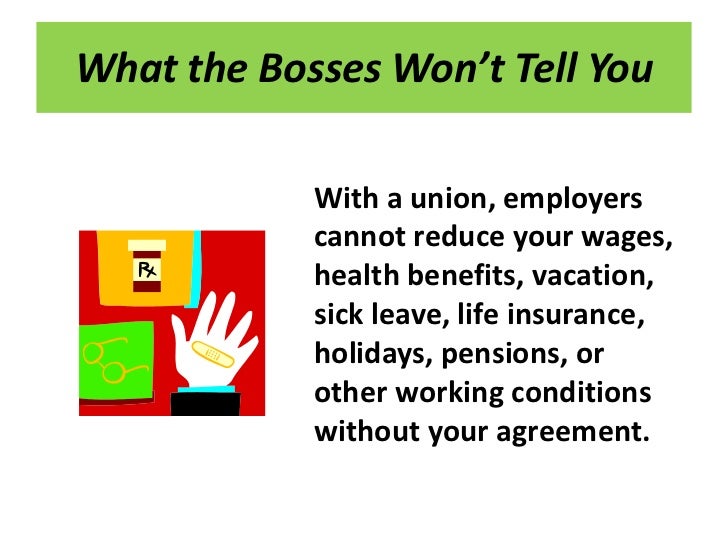 What the Bosses Won't Tell You

Rx

With a union, employers cannot reduce your wages, health benefits, vacation, sick leave, life insurance, holidays, pensions, or other working conditions without your agreement.